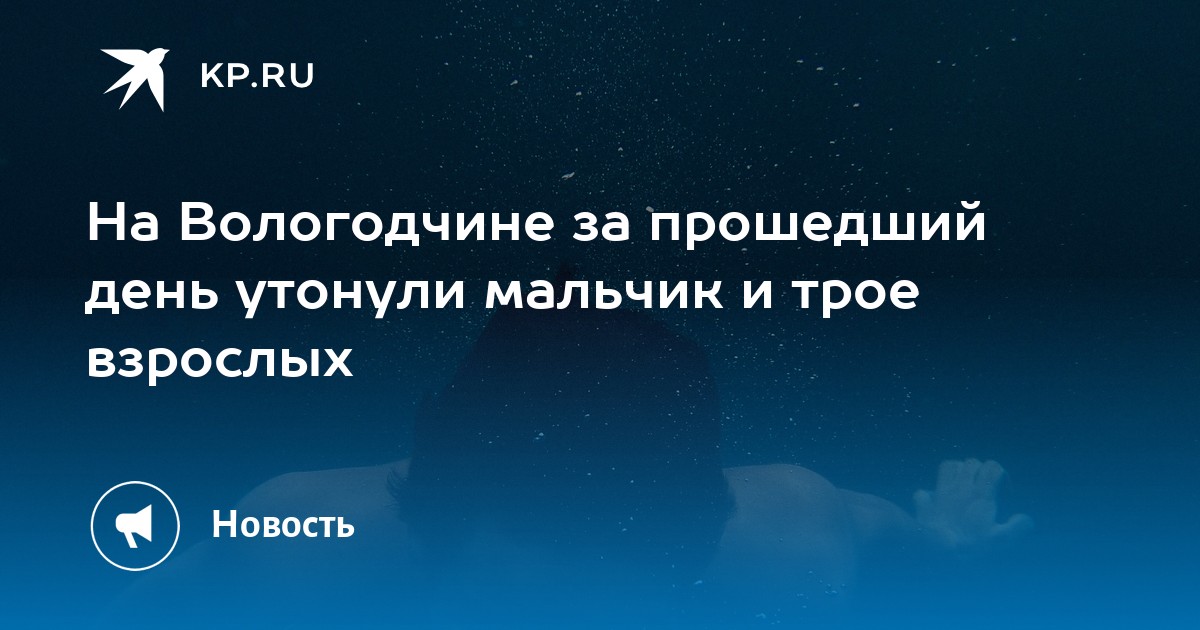 KP.RU

На Вологодчине за прошедший день утонули мальчик и трое взрослых

Новость